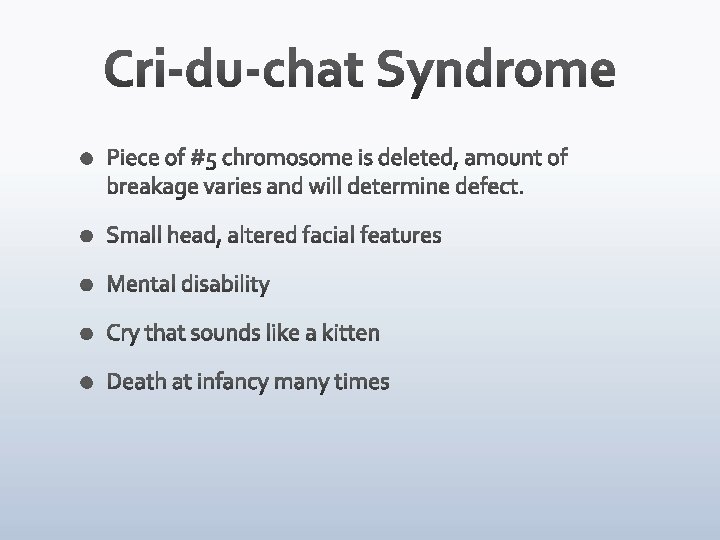 Cri-du-chat Syndrome

- Piece of #5 chromosome is deleted, amount of breakage varies and will determine defect.
- Small head, altered facial features
- Mental disability
- Cry that sounds like a kitten
- Death at infancy many times